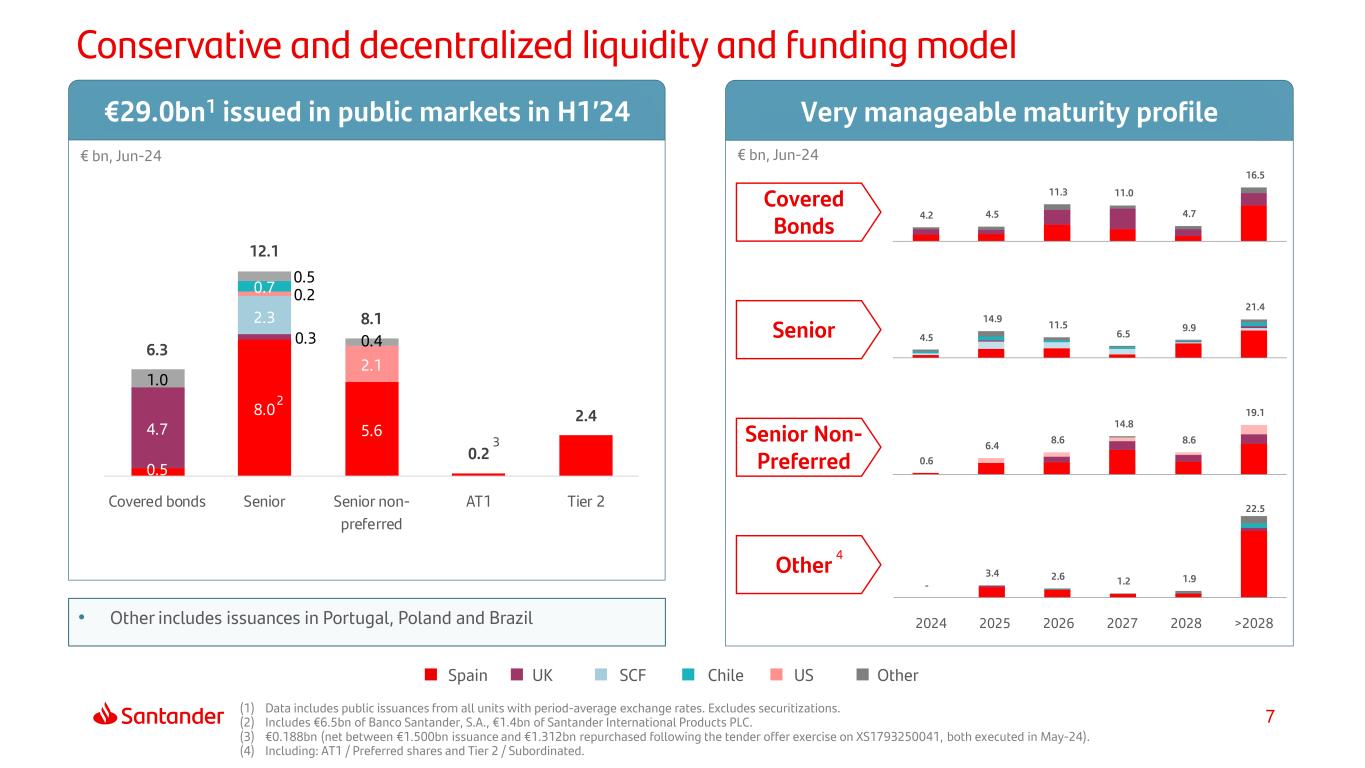 Conservative and decentralized liquidity and funding model

€29.0bn$^1$ issued in public markets in H1'24

€ bn, Jun-24

6.3
1.0
4.7
0.5

12.1
0.5
0.7
0.2
2.3
0.3
8.0 $^2$

8.1
0.4
2.1
5.6

0.2 $^3$

2.4

Covered bonds
Senior
Senior non-preferred
AT1
Tier 2

• Other includes issuances in Portugal, Poland and Brazil

Very manageable maturity profile

€ bn, Jun-24

Covered Bonds
4.2 4.5 11.3 11.0 4.7 16.5

Senior
4.5 14.9 11.5 6.5 9.9 21.4

Senior Non-Preferred
0.6 6.4 8.6 14.8 8.6 19.1

Other $^4$
- 3.4 2.6 1.2 1.9 22.5

2024 2025 2026 2027 2028 >2028

Spain UK SCF Chile US Other

Santander

(1) Data includes public issuances from all units with period-average exchange rates. Excludes securitizations.
(2) Includes €6.5bn of Banco Santander, S.A., €1.4bn of Santander International Products PLC.
(3) €0.188bn (net between €1.500bn issuance and €1.312bn repurchased following the tender offer exercise on XS1793250041, both executed in May-24).
(4) Including: AT1 / Preferred shares and Tier 2 / Subordinated.

7